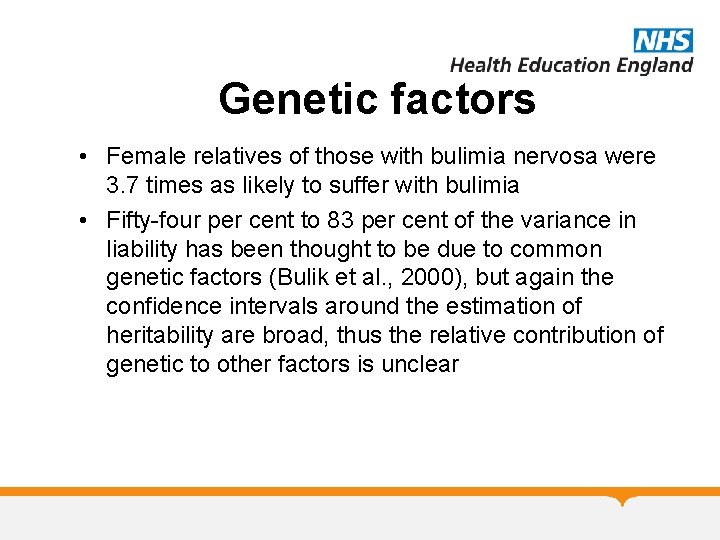 NHS
Health Education England

Genetic factors

• Female relatives of those with bulimia nervosa were 3.7 times as likely to suffer with bulimia

• Fifty-four per cent to 83 per cent of the variance in liability has been thought to be due to common genetic factors (Bulik et al., 2000), but again the confidence intervals around the estimation of heritability are broad, thus the relative contribution of genetic to other factors is unclear